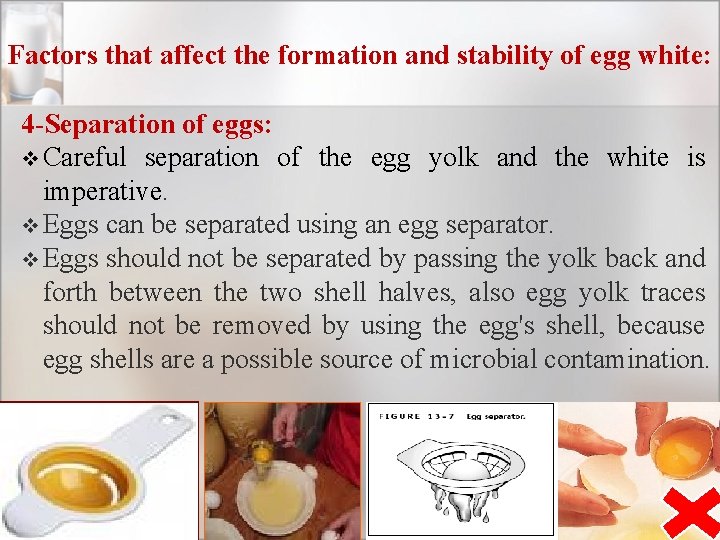 Factors that affect the formation and stability of egg white:

4-Separation of eggs:

❖ Careful separation of the egg yolk and the white is imperative.

❖ Eggs can be separated using an egg separator.

❖ Eggs should not be separated by passing the yolk back and forth between the two shell halves, also egg yolk traces should not be removed by using the egg's shell, because egg shells are a possible source of microbial contamination.

FIGURE 13-7 Egg separator.